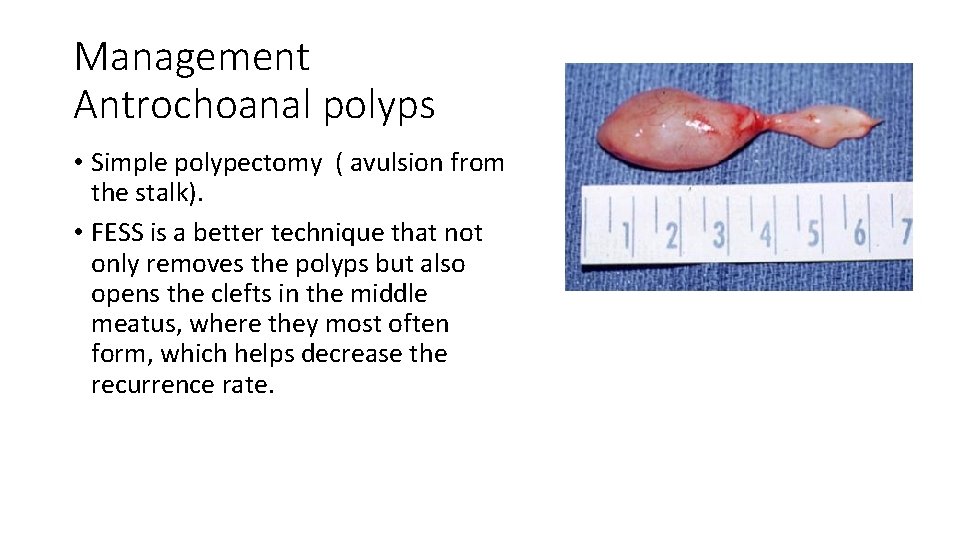 Management
Antrochoanal polyps

• Simple polypectomy ( avulsion from the stalk).
• FESS is a better technique that not only removes the polyps but also opens the clefts in the middle meatus, where they most often form, which helps decrease the recurrence rate.

1 2 3 4 5 6 7